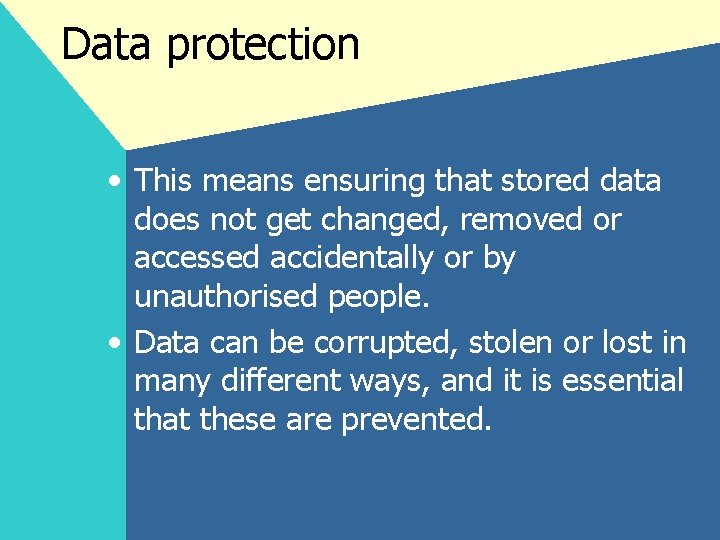 Data protection

• This means ensuring that stored data does not get changed, removed or accessed accidentally or by unauthorised people.

• Data can be corrupted, stolen or lost in many different ways, and it is essential that these are prevented.